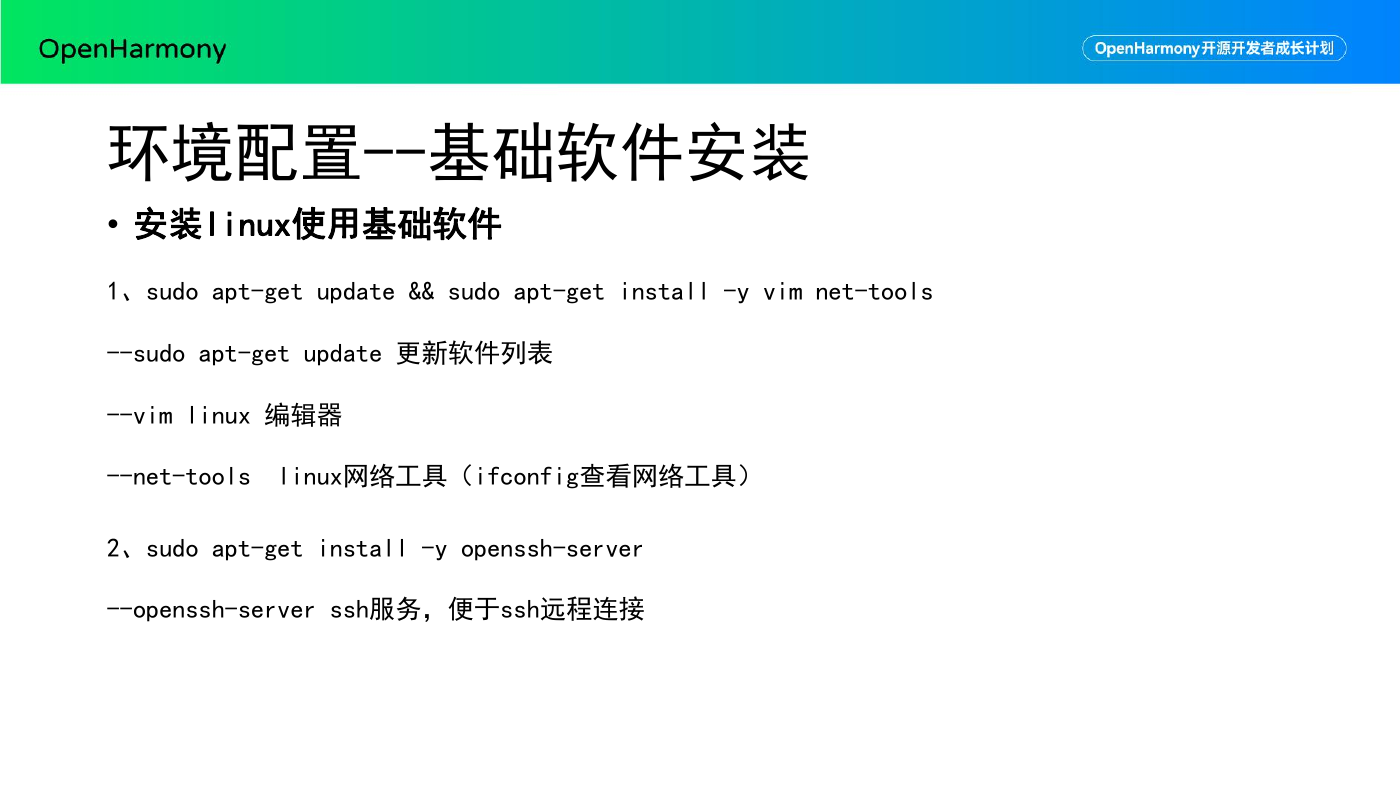 OpenHarmony

OpenHarmony开源开发者成长计划

环境配置--基础软件安装

• 安装linux使用基础软件

1、sudo apt-get update && sudo apt-get install -y vim net-tools

--sudo apt-get update 更新软件列表

--vim linux 编辑器

--net-tools linux网络工具（ifconfig查看网络工具）

2、sudo apt-get install -y openssh-server

--openssh-server ssh服务，便于ssh远程连接